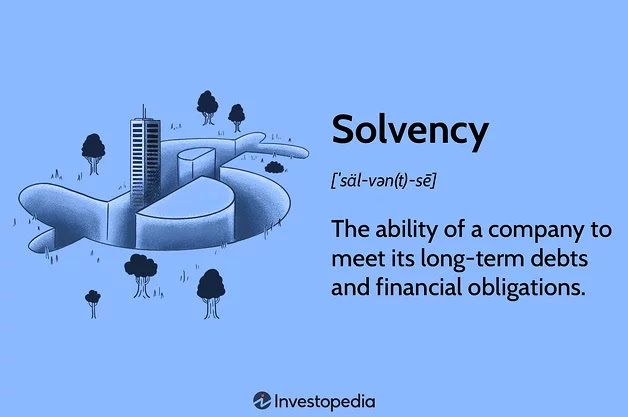 Solvency

[ˈsäl-vən(t)-sē]

The ability of a company to meet its long-term debts and financial obligations.

Investopedia